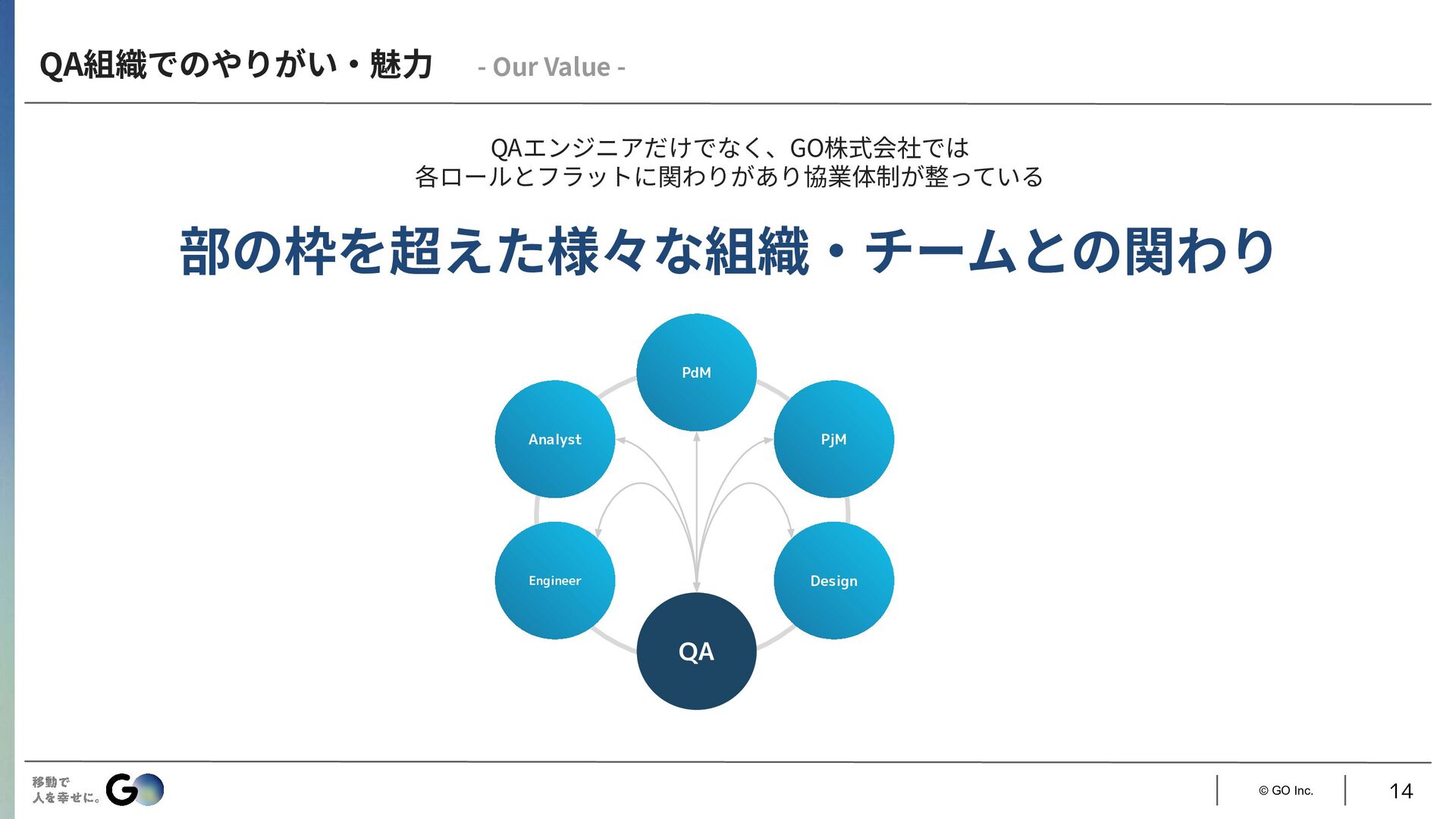 QA組織でのやりがい・魅力 - Our Value -

QAエンジニアだけでなく、GO株式会社では
各ロールとフラットに関わりがあり協業体制が整っている

部の枠を超えた様々な組織・チームとの関わり

PdM

Analyst

PjM

Engineer

Design

QA

移動で
人を幸せに。 GO

© GO Inc.

14